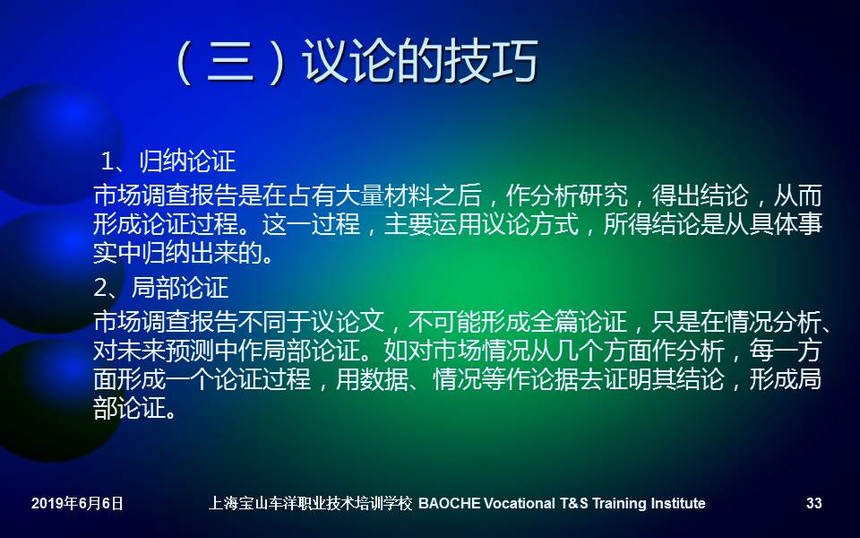 （三）议论的技巧

1、归纳论证

市场调查报告是在占有大量材料之后，作分析研究，得出结论，从而形成论证过程。这一过程，主要运用议论方式，所得结论是从具体事实中归纳出来的。

2、局部论证

市场调查报告不同于议论文，不可能形成全篇论证，只是在情况分析、对未来预测中作局部论证。如对市场情况从几个方面作分析，每一方面形成一个论证过程，用数据、情况等作论据去证明其结论，形成局部论证。

2019年6月6日 上海宝山车洋职业技术培训学校 BAOCHE Vocational T&S Training Institute 33